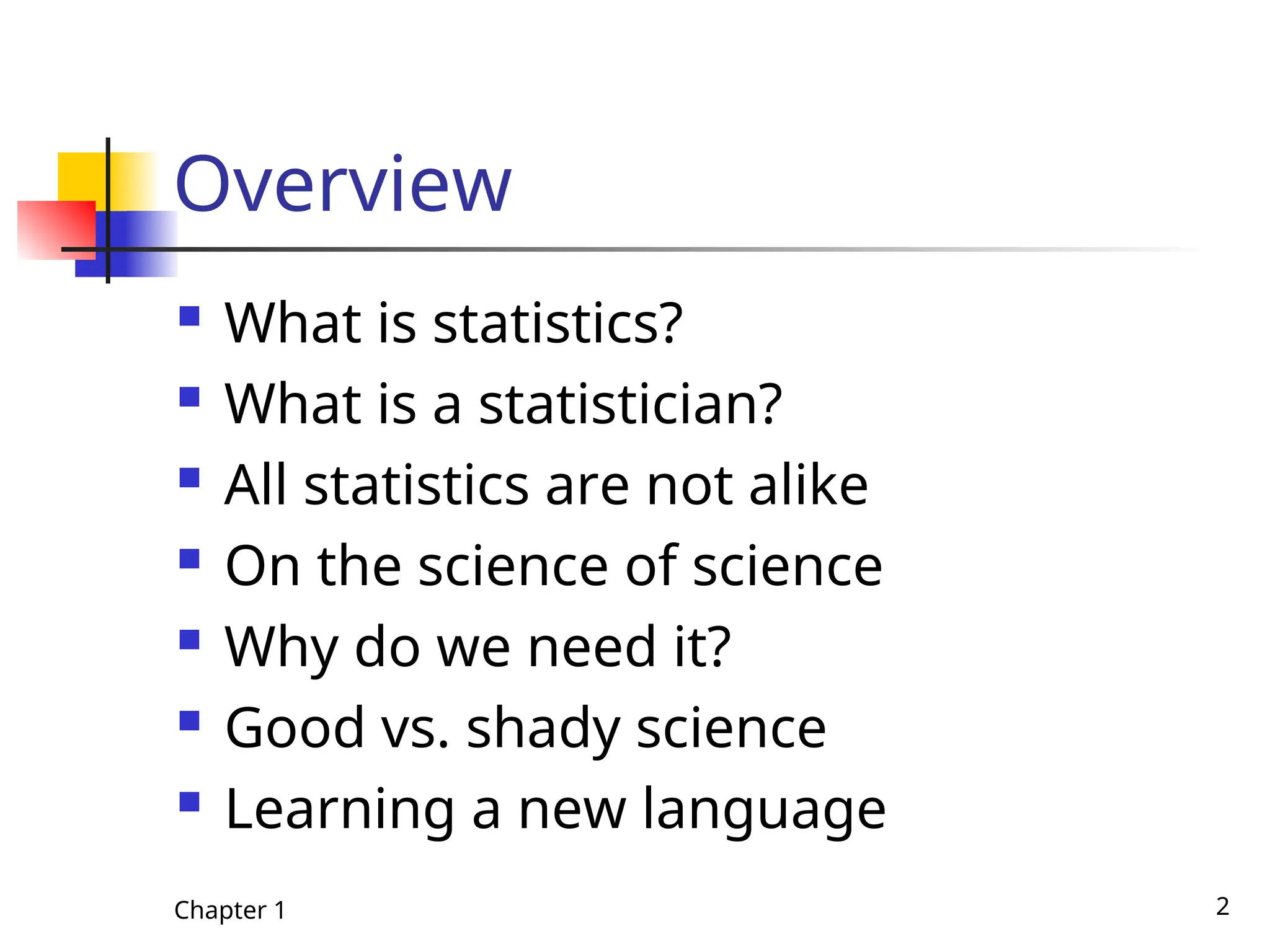 Overview

- What is statistics?
- What is a statistician?
- All statistics are not alike
- On the science of science
- Why do we need it?
- Good vs. shady science
- Learning a new language

Chapter 1

2